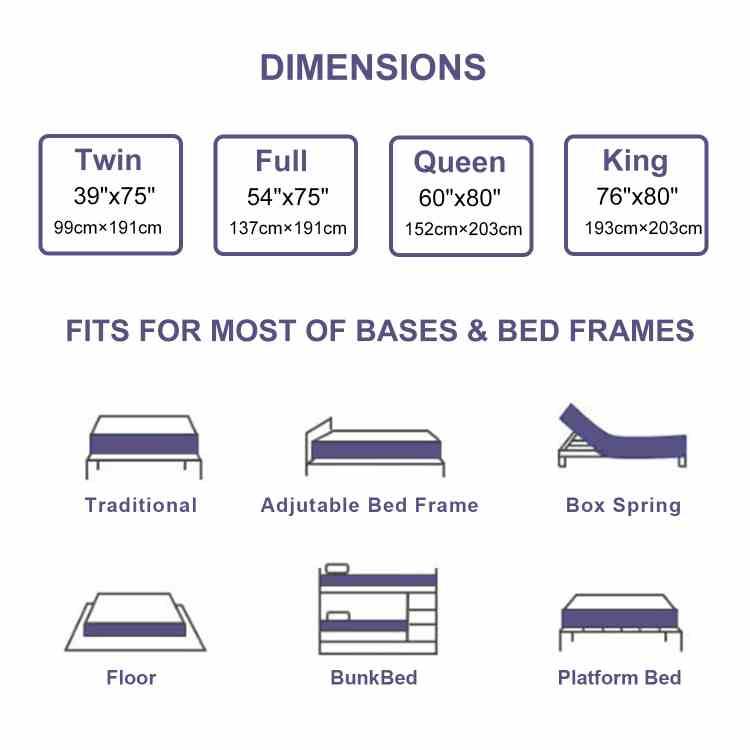 DIMENSIONS

Twin
39"x75"
99cm×191cm

Full
54"x75"
137cm×191cm

Queen
60"x80"
152cm×203cm

King
76"x80"
193cm×203cm

FITS FOR MOST OF BASES & BED FRAMES

Traditional

Adjutable Bed Frame

Box Spring

Floor

BunkBed

Platform Bed